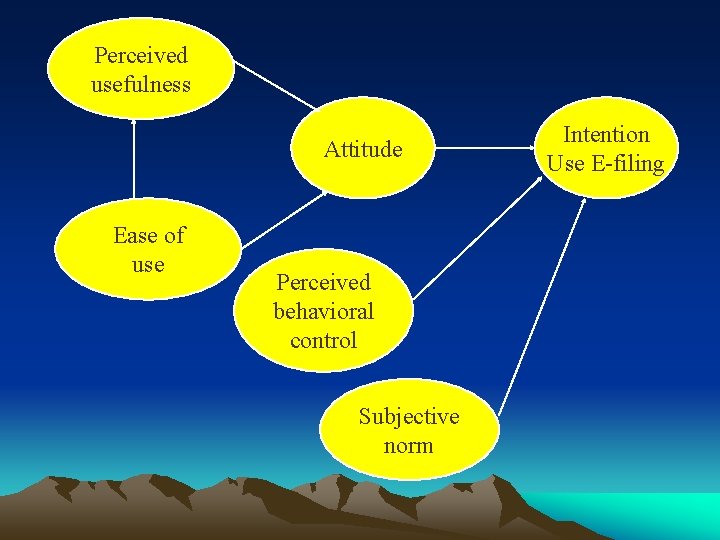 Perceived usefulness

Attitude

Intention Use E-filing

Ease of use

Perceived behavioral control

Subjective norm